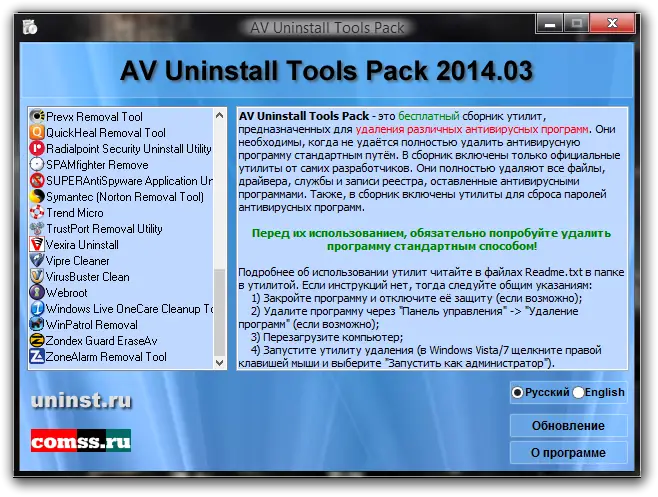 AV Uninstall Tools Pack

AV Uninstall Tools Pack 2014.03

Prevx Removal Tool
QuickHeal Removal Tool
Radialpoint Security Uninstall Utility
SPAMfighter Remove
SUPERAntiSpyware Application Ur
Symantec (Norton Removal Tool)
Trend Micro
TrustPort Removal Utility
Vexira Uninstall
Vipre Cleaner
VirusBuster Clean
Webroot
Windows Live OneCare Cleanup To
WinPatrol Removal
Zondex Guard EraseAv
ZoneAlarm Removal Tool

AV Uninstall Tools Pack - это бесплатный сборник утилит, предназначенных для удаления различных антивирусных программ. Они необходимы, когда не удаётся полностью удалить антивирусную программу стандартным путём. В сборник включены только официальные утилиты от самих разработчиков. Они полностью удаляют все файлы, драйвера, службы и записи реестра, оставленные антивирусными программами. Также, в сборник включены утилиты для сброса паролей антивирусных программ.

Перед их использованием, обязательно попробуйте удалить программу стандартным способом!

Подробнее об использовании утилит читайте в файлах Readme.txt в папке в утилитой. Если инструкций нет, тогда следуйте общим указаниям:
1) Закройте программу и отключите её защиту (если возможно);
2) Удалите программу через "Панель управления" -> "Удаление программ" (если возможно);
3) Перезагрузите компьютер;
4) Запустите утилиту удаления (в Windows Vista/7 щелкните правой клавишей мыши и выберите "Запустить как администратор").

uninst.ru

comss.ru

Русский English

Обновление

О программе